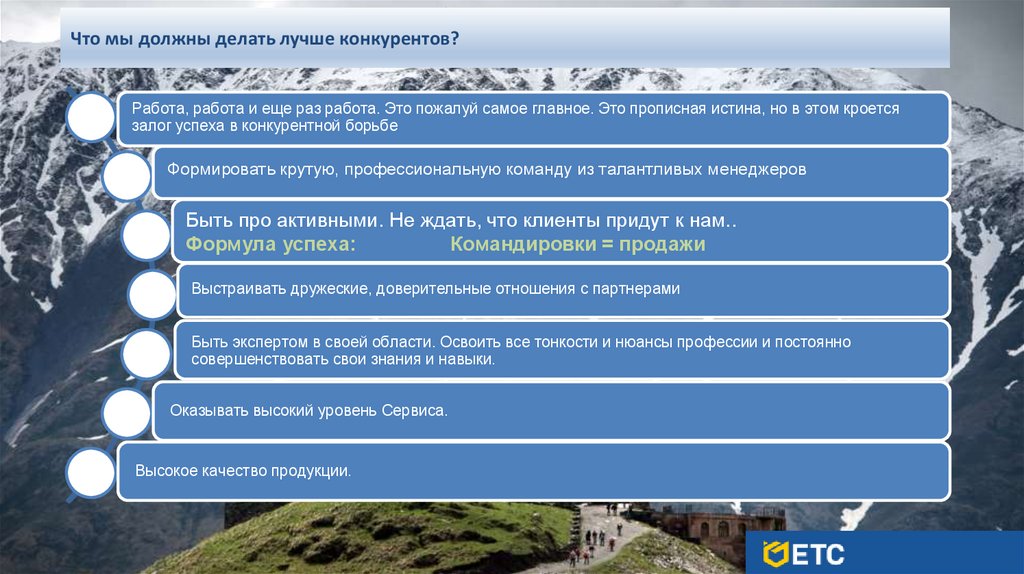 Что мы должны делать лучше конкурентов?

Работа, работа и еще раз работа. Это пожалуй самое главное. Это прописная истина, но в этом кроется залог успеха в конкурентной борьбе

Формировать крутую, профессиональную команду из талантливых менеджеров

Быть про активными. Не ждать, что клиенты придут к нам..
Формула успеха: Командировки = продажи

Выстраивать дружеские, доверительные отношения с партнерами

Быть экспертом в своей области. Освоить все тонкости и нюансы профессии и постоянно совершенствовать свои знания и навыки.

Оказывать высокий уровень Сервиса.

Высокое качество продукции.

ETC